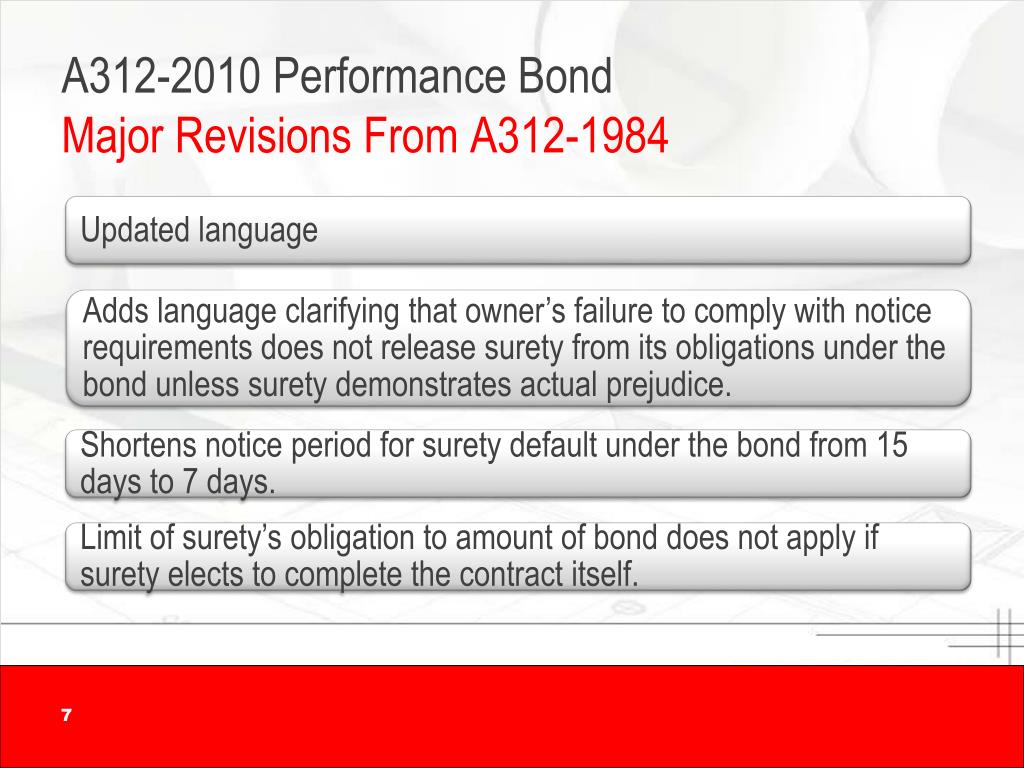 A312-2010 Performance Bond
Major Revisions From A312-1984

Updated language

Adds language clarifying that owner’s failure to comply with notice requirements does not release surety from its obligations under the bond unless surety demonstrates actual prejudice.

Shortens notice period for surety default under the bond from 15 days to 7 days.

Limit of surety’s obligation to amount of bond does not apply if surety elects to complete the contract itself.

7